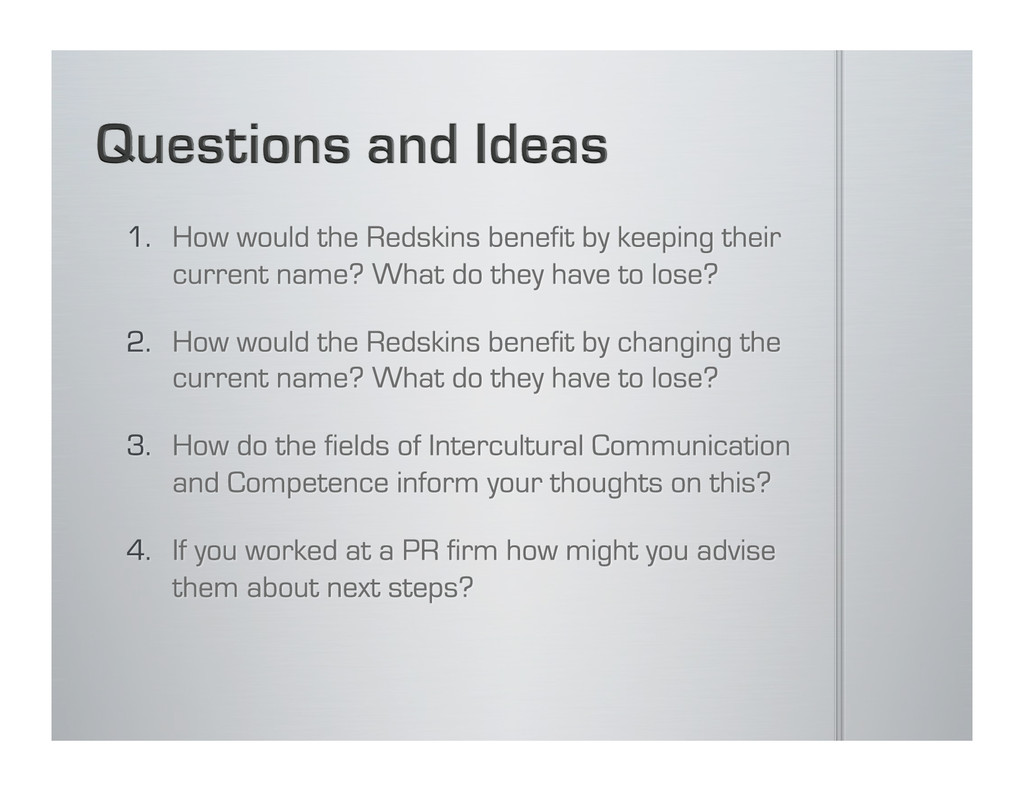 Questions and Ideas

1. How would the Redskins benefit by keeping their current name? What do they have to lose?

2. How would the Redskins benefit by changing the current name? What do they have to lose?

3. How do the fields of Intercultural Communication and Competence inform your thoughts on this?

4. If you worked at a PR firm how might you advise them about next steps?